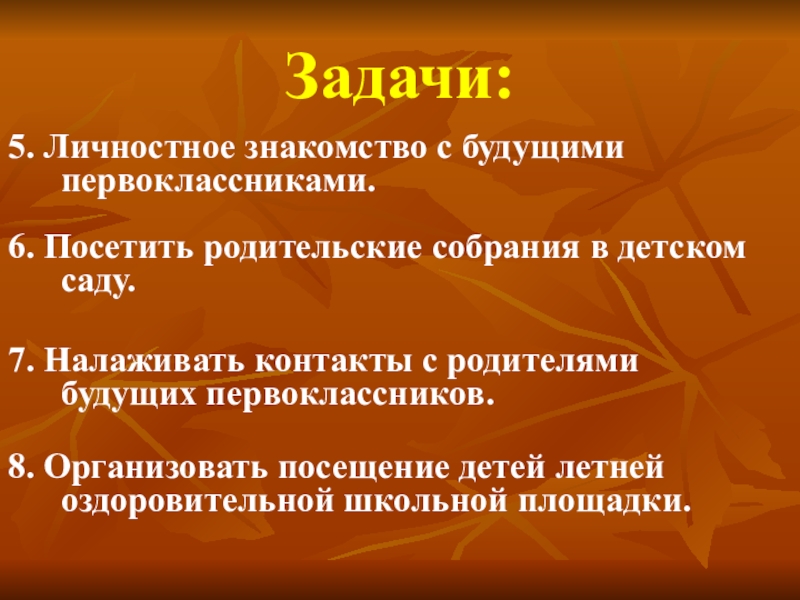 Задачи:

5. Личностное знакомство с будущими первоклассниками.

6. Посетить родительские собрания в детском саду.

7. Налаживать контакты с родителями будущих первоклассников.

8. Организовать посещение детей летней оздоровительной школьной площадки.